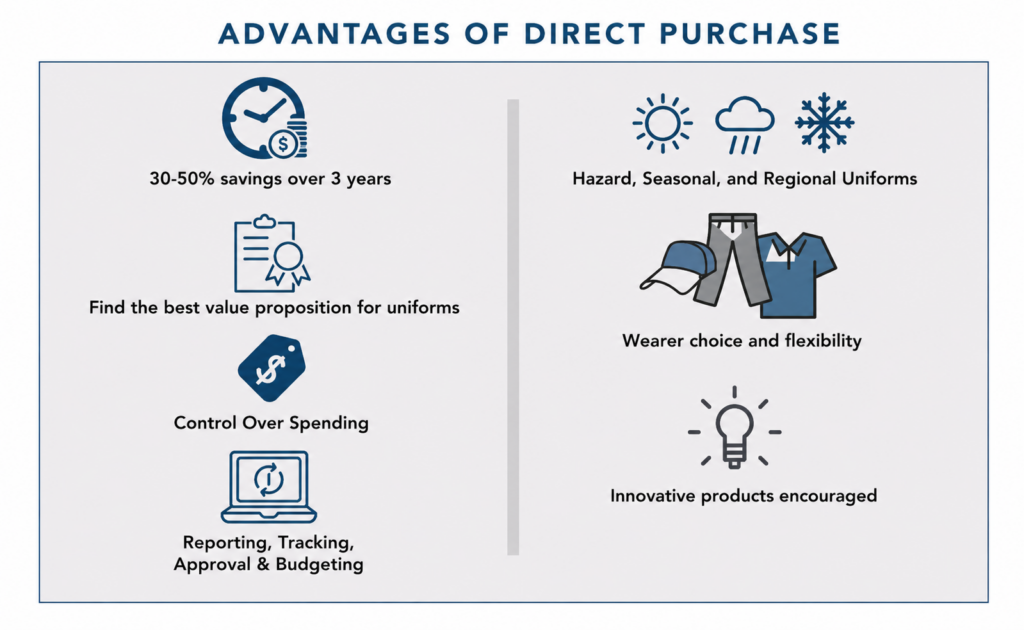 ADVANTAGES OF DIRECT PURCHASE

30-50% savings over 3 years

Find the best value proposition for uniforms

Control Over Spending

Reporting, Tracking, Approval & Budgeting

Hazard, Seasonal, and Regional Uniforms

Wearer choice and flexibility

Innovative products encouraged